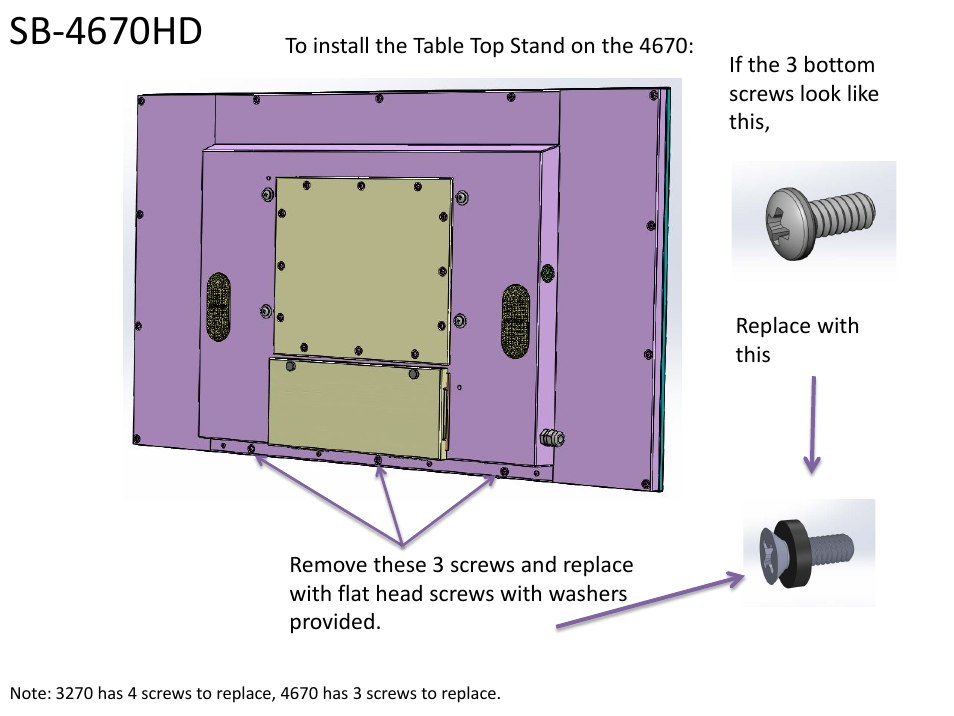 SB-4670HD

To install the Table Top Stand on the 4670:

If the 3 bottom screws look like this,

Replace with this

Remove these 3 screws and replace with flat head screws with washers provided.

Note: 3270 has 4 screws to replace, 4670 has 3 screws to replace.